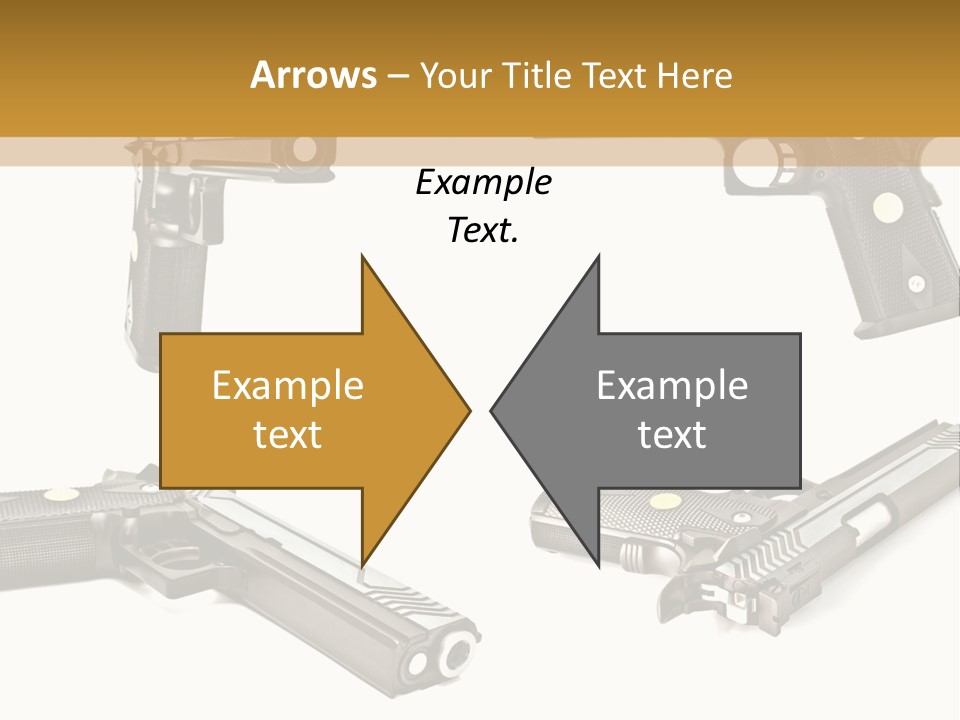 Arrows – Your Title Text Here

Example Text.

Example text

Example text